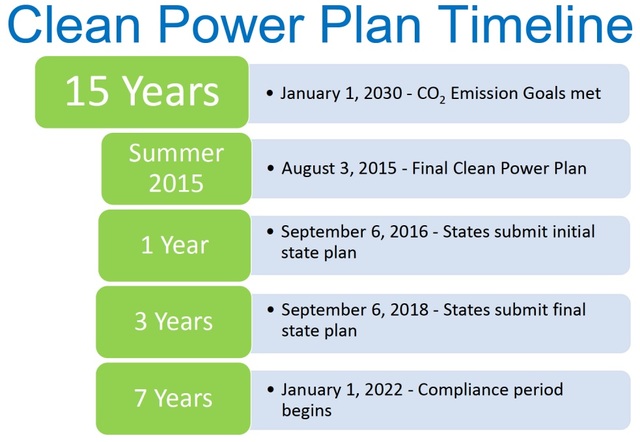 Clean Power Plan Timeline

15 Years

• January 1, 2030 - $CO_2$ Emission Goals met

Summer 2015

• August 3, 2015 - Final Clean Power Plan

1 Year

• September 6, 2016 - States submit initial state plan

3 Years

• September 6, 2018 - States submit final state plan

7 Years

• January 1, 2022 - Compliance period begins